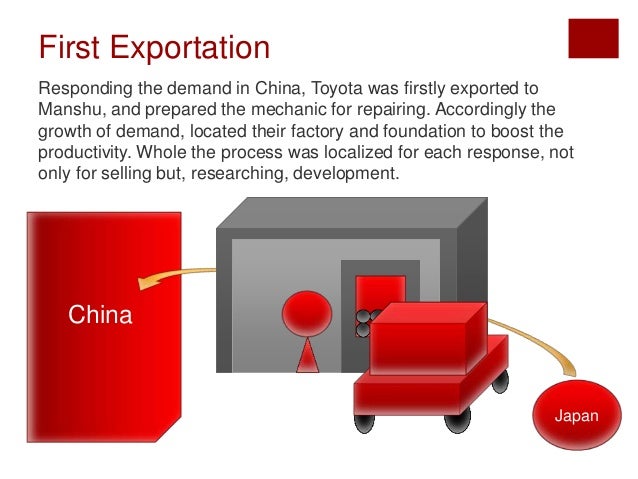 First Exportation

Responding the demand in China, Toyota was firstly exported to Manshu, and prepared the mechanic for repairing. Accordingly the growth of demand, located their factory and foundation to boost the productivity. Whole the process was localized for each response, not only for selling but, researching, development.

China

Japan